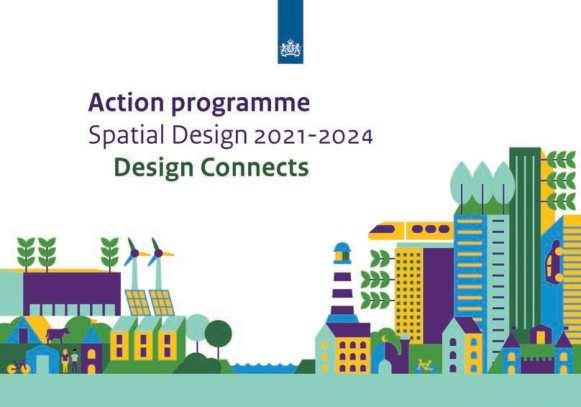 Action programme
Spatial Design 2021-2024
Design Connects